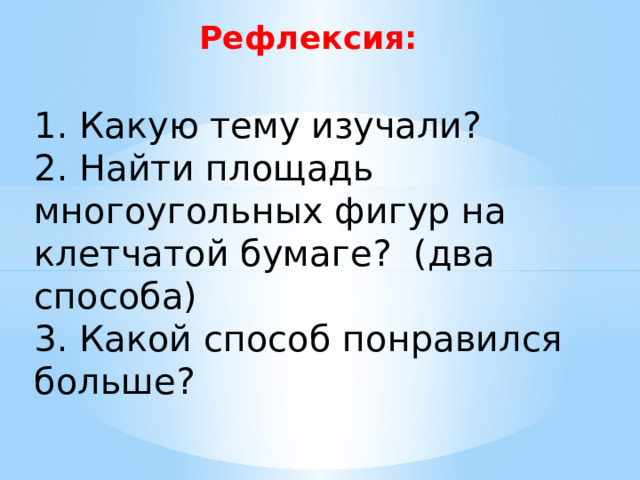 Рефлексия:

1. Какую тему изучали?
2. Найти площадь многоугольных фигур на клетчатой бумаге?  (два способа)
3. Какой способ понравился больше?